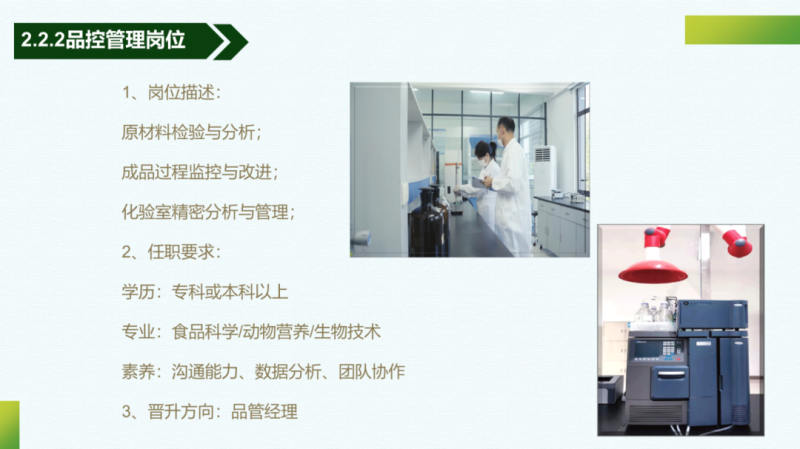 2.2.2品控管理岗位

1、岗位描述：

原材料检验与分析；

成品过程监控与改进；

化验室精密分析与管理；

2、任职要求：

学历：专科或本科以上

专业：食品科学/动物营养/生物技术

素养：沟通能力、数据分析、团队协作

3、晋升方向：品管经理